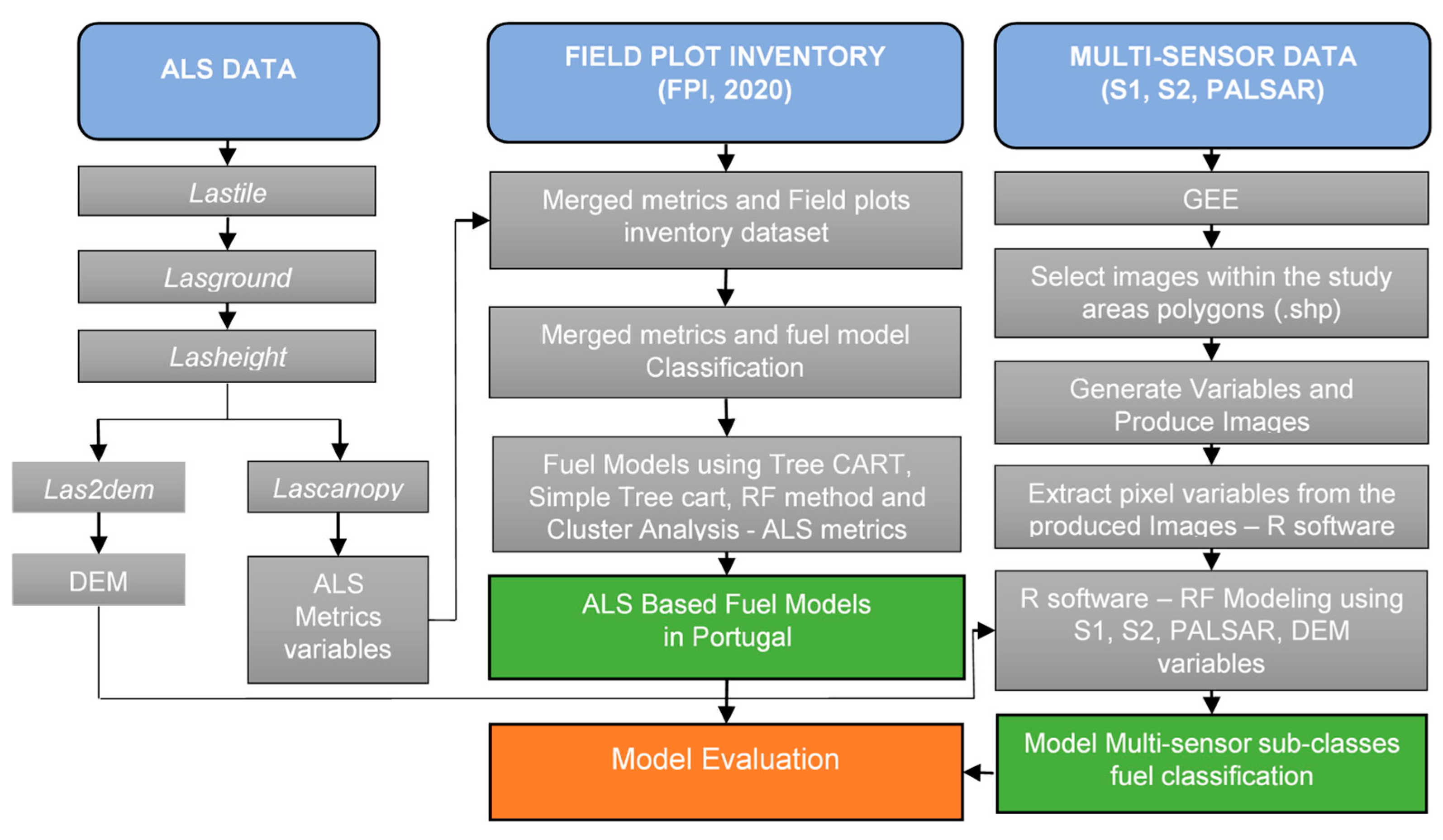 ALS DATA

Lastile

Lasground

Lasheight

Las2dem

DEM

Lascanopy

ALS Metrics variables

FIELD PLOT INVENTORY (FPI, 2020)

Merged metrics and Field plots inventory dataset

Merged metrics and fuel model Classification

Fuel Models using Tree CART, Simple Tree cart, RF method and Cluster Analysis - ALS metrics

ALS Based Fuel Models in Portugal

Model Evaluation

MULTI-SENSOR DATA (S1, S2, PALSAR)

GEE

Select images within the study areas polygons (.shp)

Generate Variables and Produce Images

Extract pixel variables from the produced Images – R software

R software – RF Modeling using S1, S2, PALSAR, DEM variables

Model Multi-sensor sub-classes fuel classification